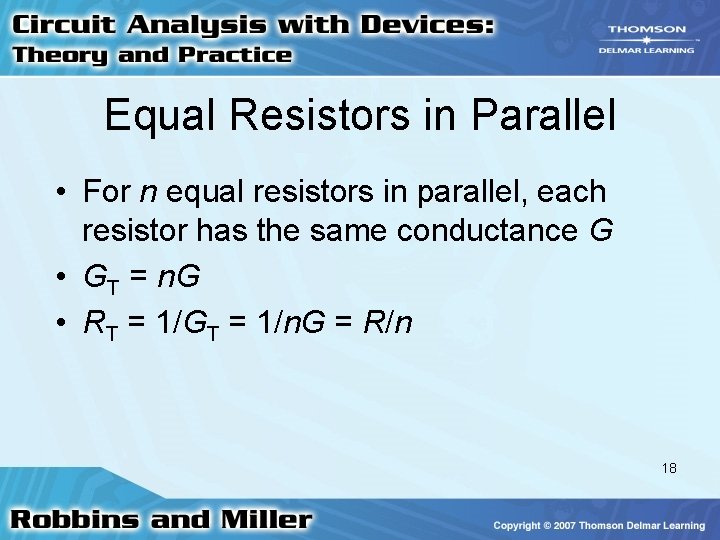 Circuit Analysis with Devices:
Theory and Practice

THOMSON
DELMAR LEARNING

Equal Resistors in Parallel

• For $n$ equal resistors in parallel, each resistor has the same conductance $G$
• $G_T = nG$
• $R_T = 1/G_T = 1/nG = R/n$

18

Robbins and Miller

Copyright © 2007 Thomson Delmar Learning